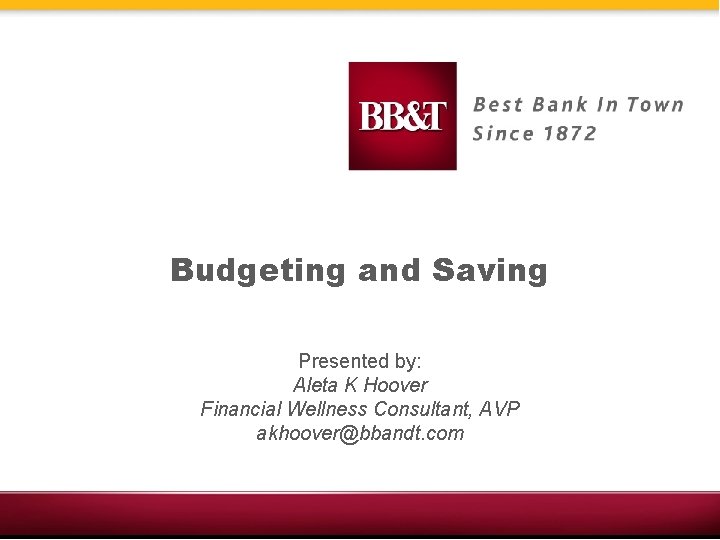 BB&T

Best Bank In Town
Since 1872

Budgeting and Saving

Presented by:
Aleta K Hoover
Financial Wellness Consultant, AVP
akhoover@bbandt.com